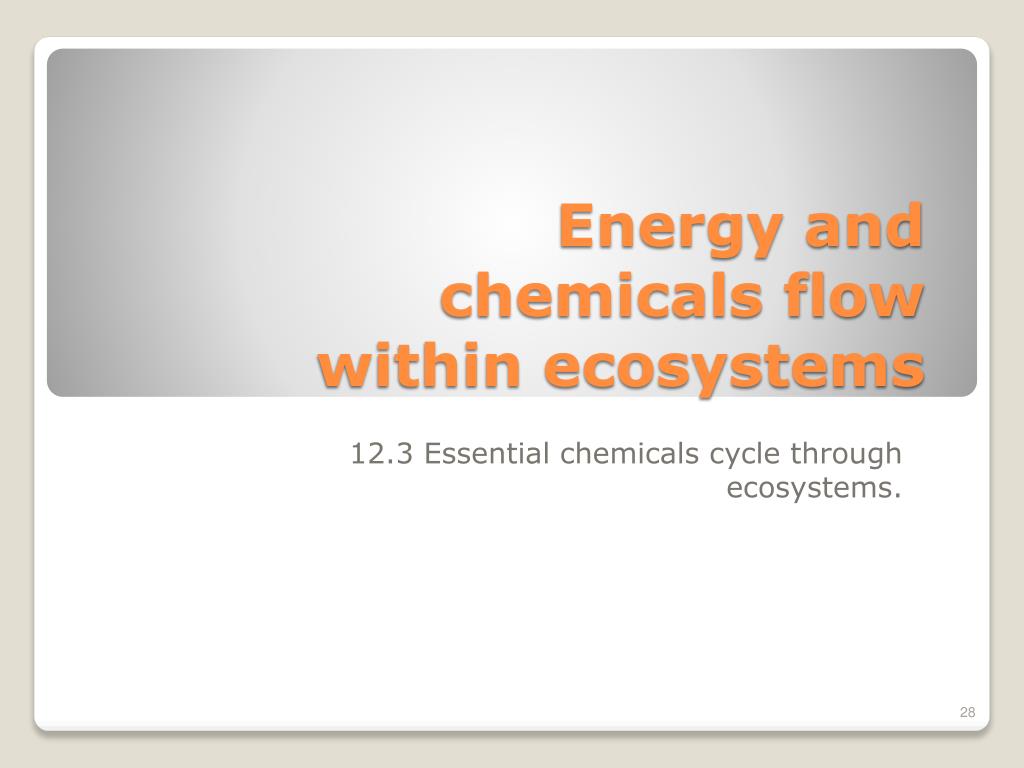 Energy and chemicals flow within ecosystems

12.3 Essential chemicals cycle through ecosystems.

28